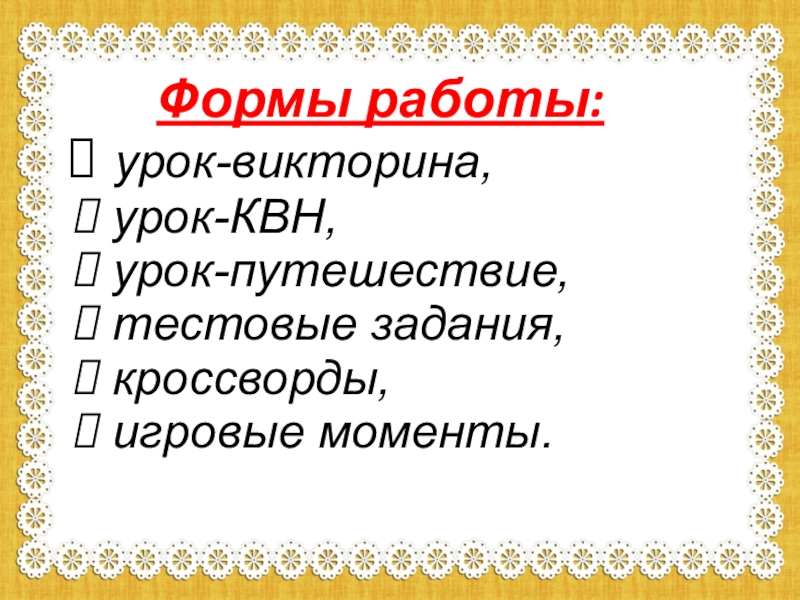 Формы работы:

 урок-викторина,
 урок-КВН,
 урок-путешествие,
 тестовые задания,
 кроссворды,
 игровые моменты.